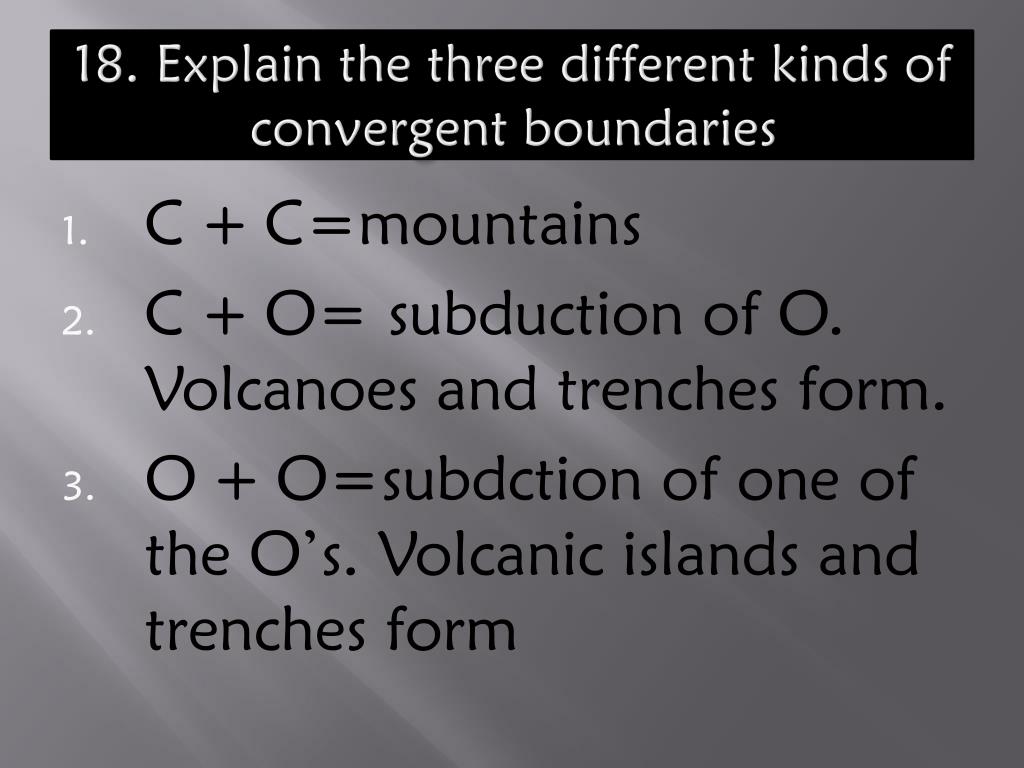 18. Explain the three different kinds of convergent boundaries

1. C + C=mountains
2. C + O= subduction of O. Volcanoes and trenches form.
3. O + O=subdction of one of the O's. Volcanic islands and trenches form